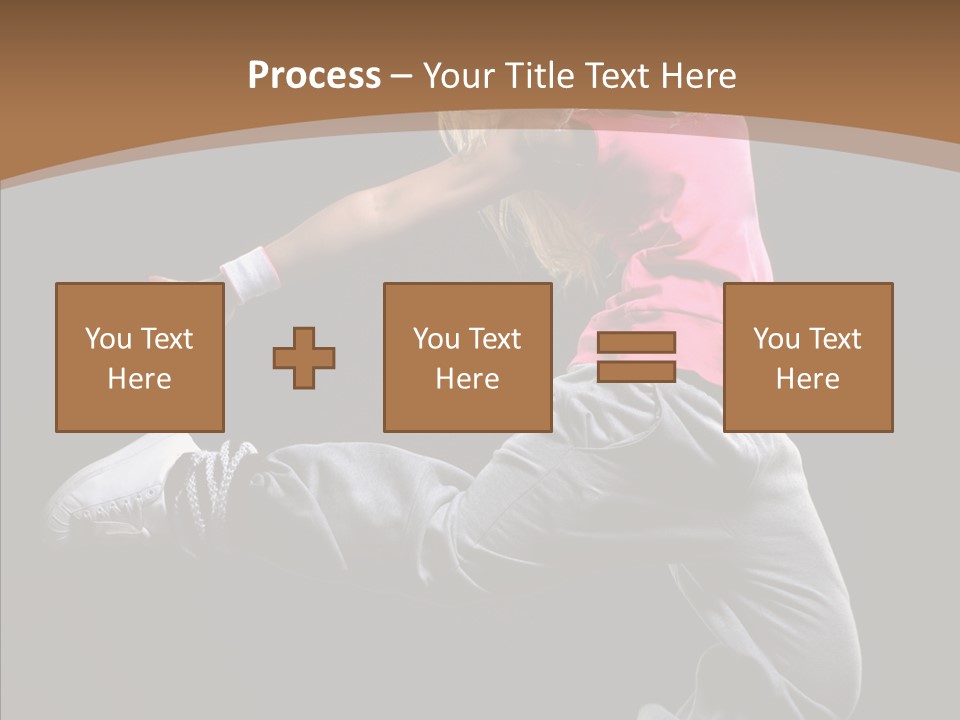 Process – Your Title Text Here

You Text Here

You Text Here

You Text Here